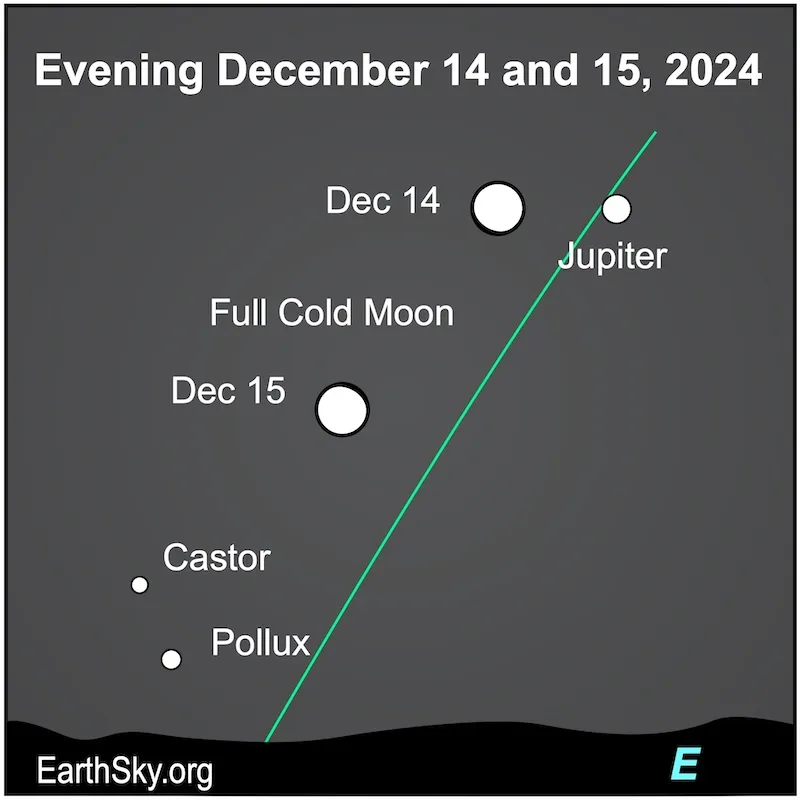 Evening December 14 and 15, 2024

Dec 14

Jupiter

Full Cold Moon

Dec 15

Castor

Pollux

EarthSky.org

E